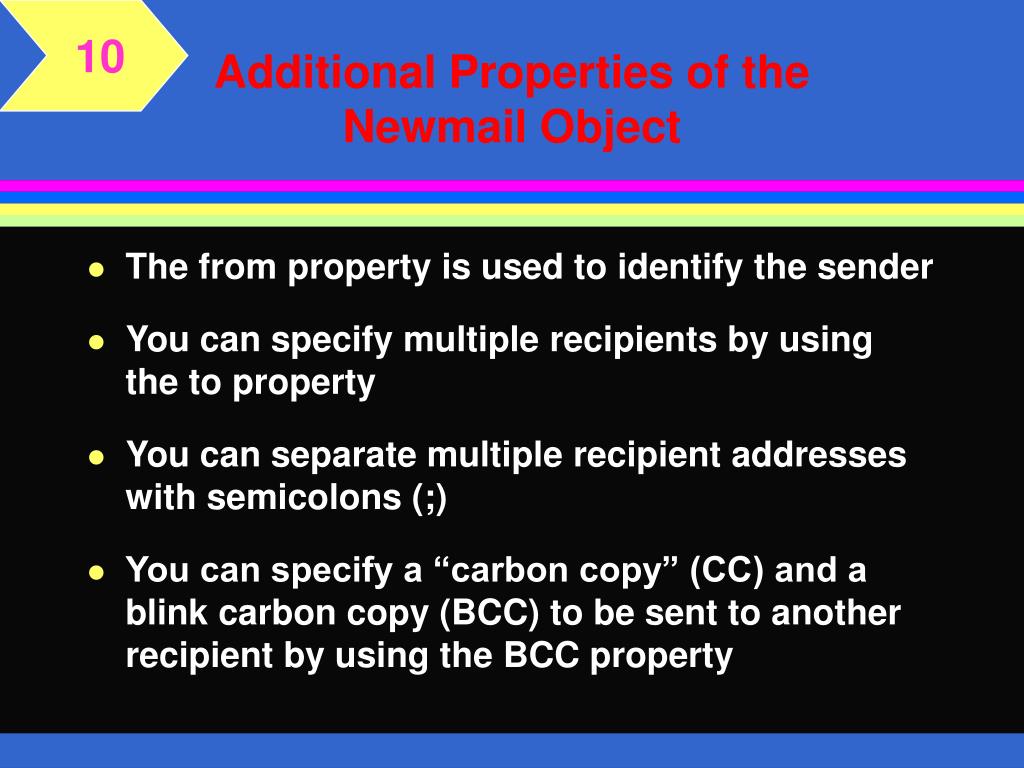 10

Additional Properties of the Newmail Object

- The from property is used to identify the sender
- You can specify multiple recipients by using the to property
- You can separate multiple recipient addresses with semicolons (;)
- You can specify a “carbon copy” (CC) and a blink carbon copy (BCC) to be sent to another recipient by using the BCC property